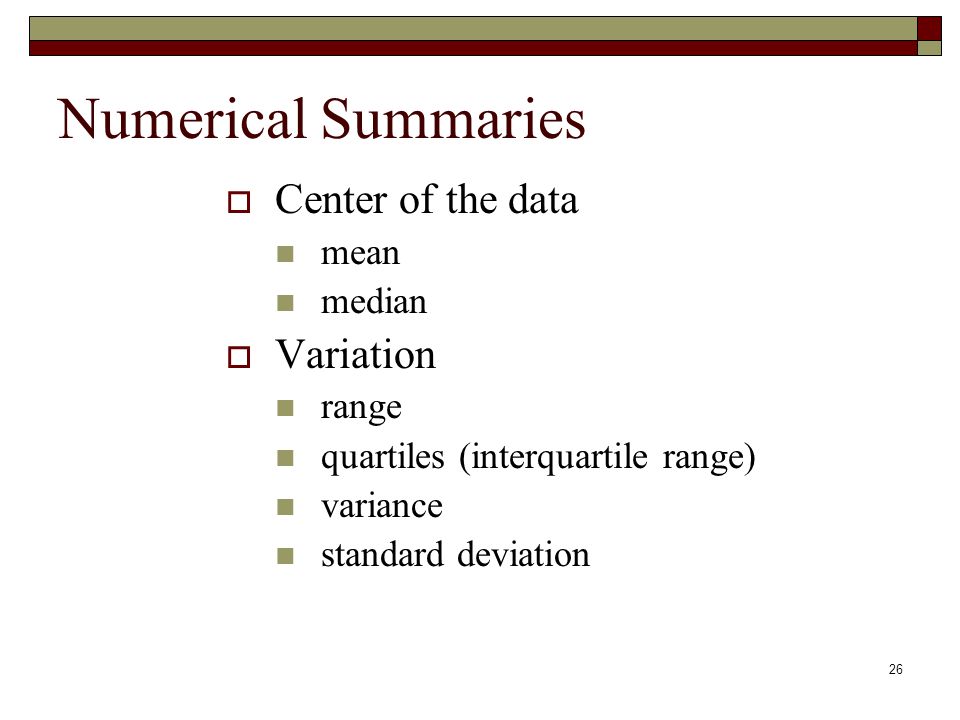 Numerical Summaries

- Center of the data
  - mean
  - median
- Variation
  - range
  - quartiles (interquartile range)
  - variance
  - standard deviation

26